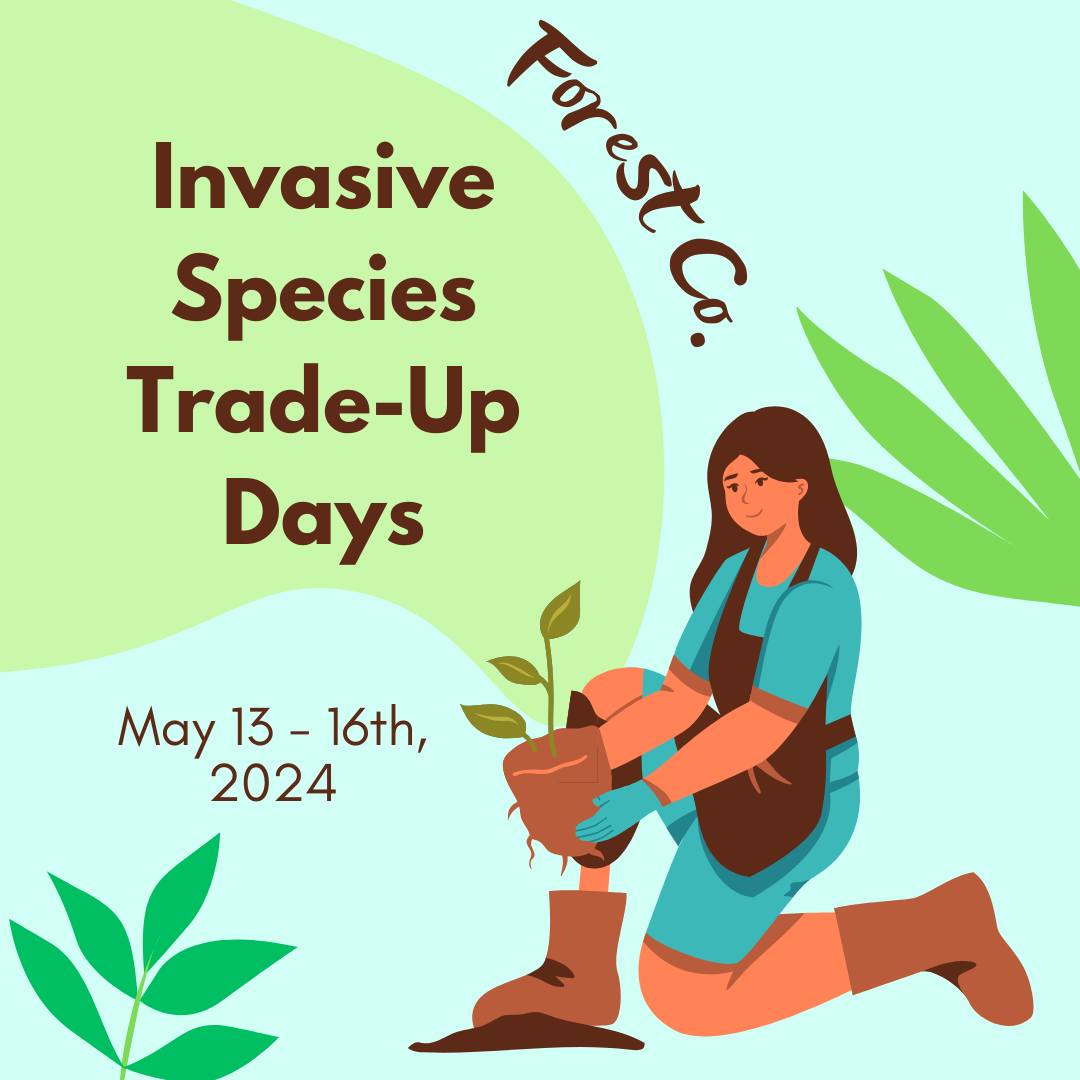 Forest Co.

Invasive Species Trade-Up Days

May 13 - 16th, 2024